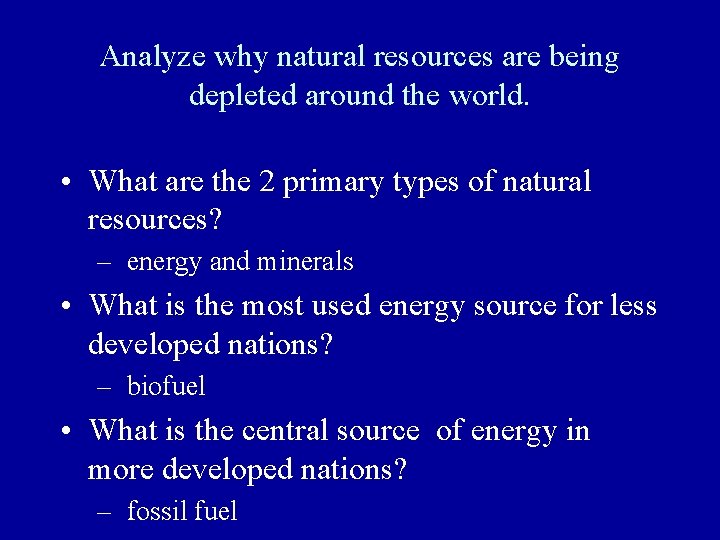 Analyze why natural resources are being depleted around the world.

• What are the 2 primary types of natural resources?
– energy and minerals
• What is the most used energy source for less developed nations?
– biofuel
• What is the central source of energy in more developed nations?
– fossil fuel